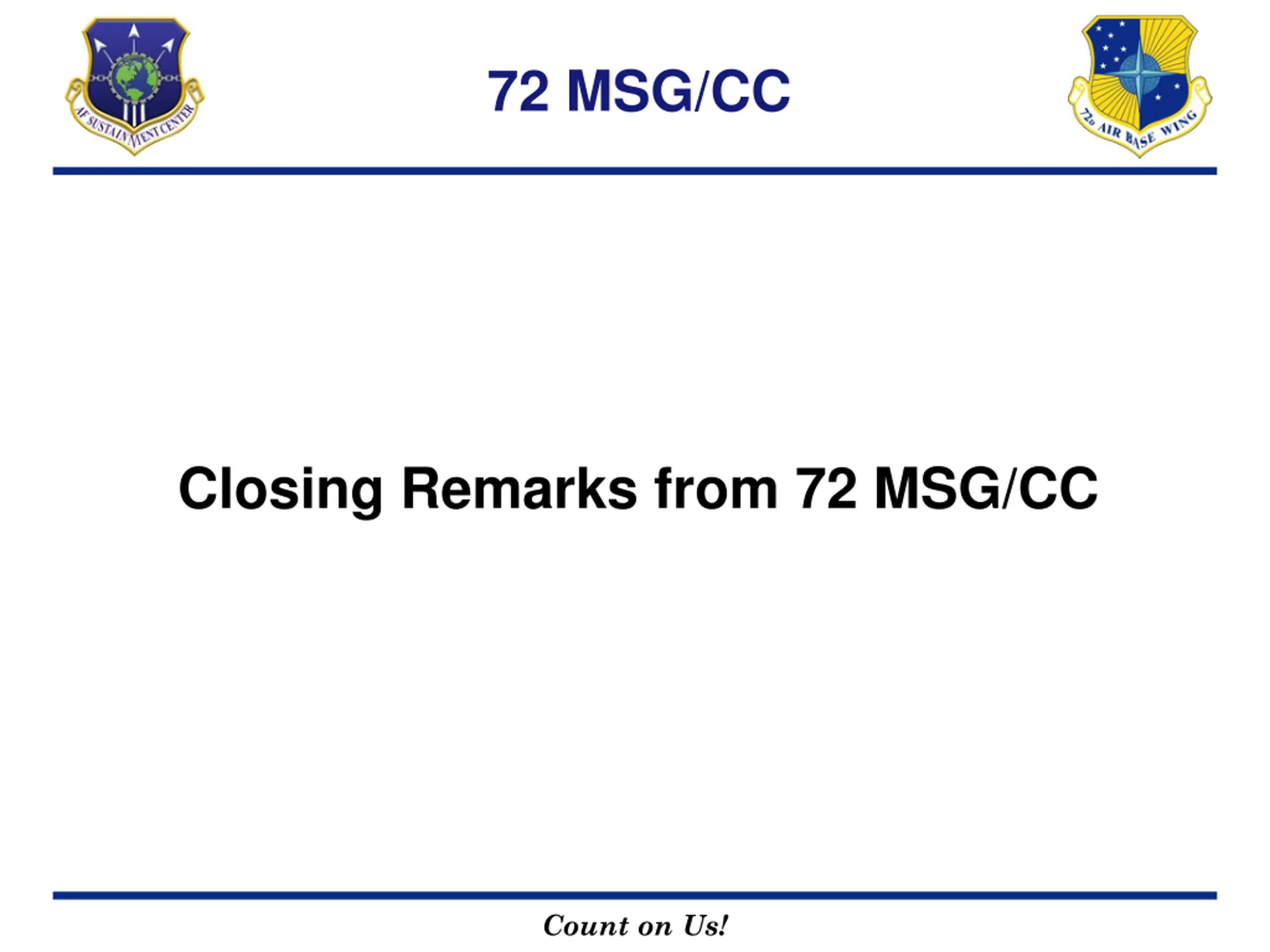 AF SUSTAINMENT CENTER

72 MSG/CC

72D AIR BASE WING

Closing Remarks from 72 MSG/CC

Count on Us!